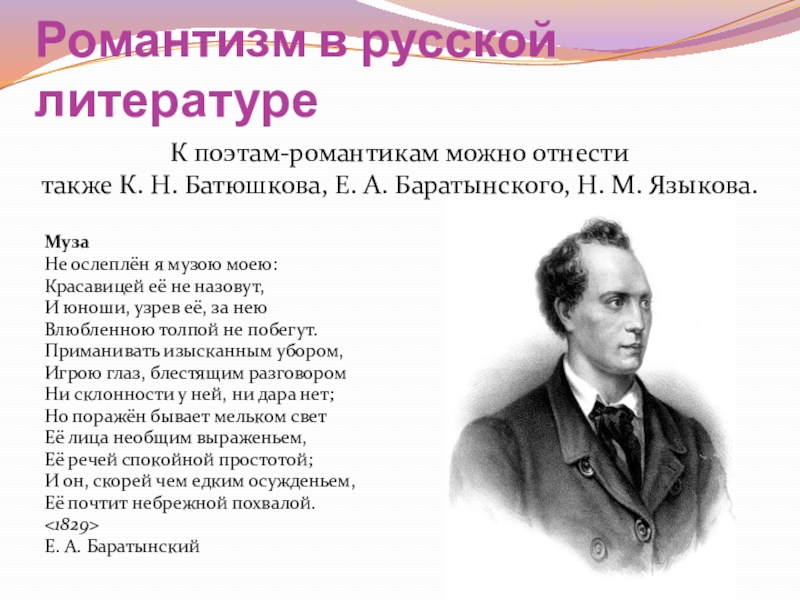 Романтизм в русской литературе

К поэтам-романтикам можно отнести также К. Н. Батюшкова, Е. А. Баратынского, Н. М. Языкова.

Муза
Не ослеплён я музою моею:
Красавицей её не назовут,
И юноши, узрев её, за нею
Влюбленною толпой не побегут.
Приманивать изысканным убором,
Игрою глаз, блестящим разговором
Ни склонности у ней, ни дара нет;
Но поражён бывает мельком свет
Её лица необщим выраженьем,
Её речей спокойной простотой;
И он, скорей чем едким осужденьем,
Её почтит небрежной похвалой.
<1829>
Е. А. Баратынский